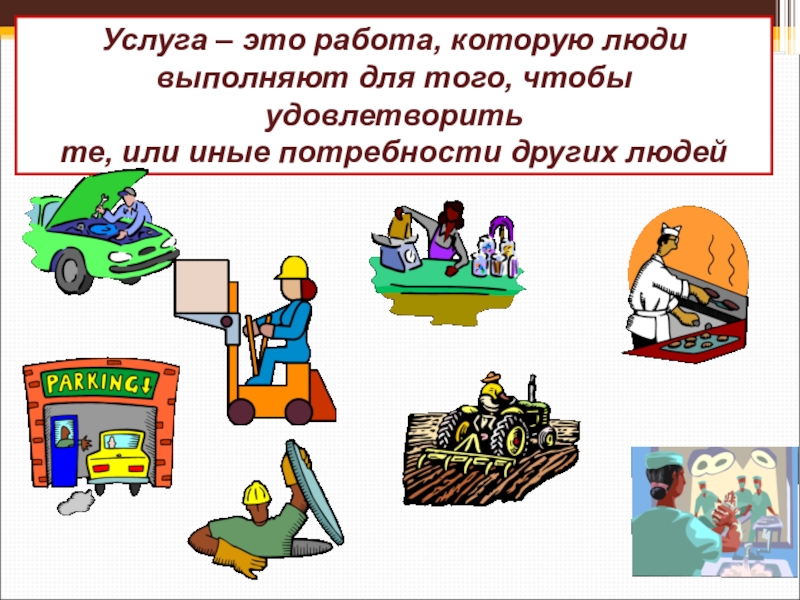 Услуга – это работа, которую люди выполняют для того, чтобы удовлетворить
те, или иные потребности других людей

PARKING